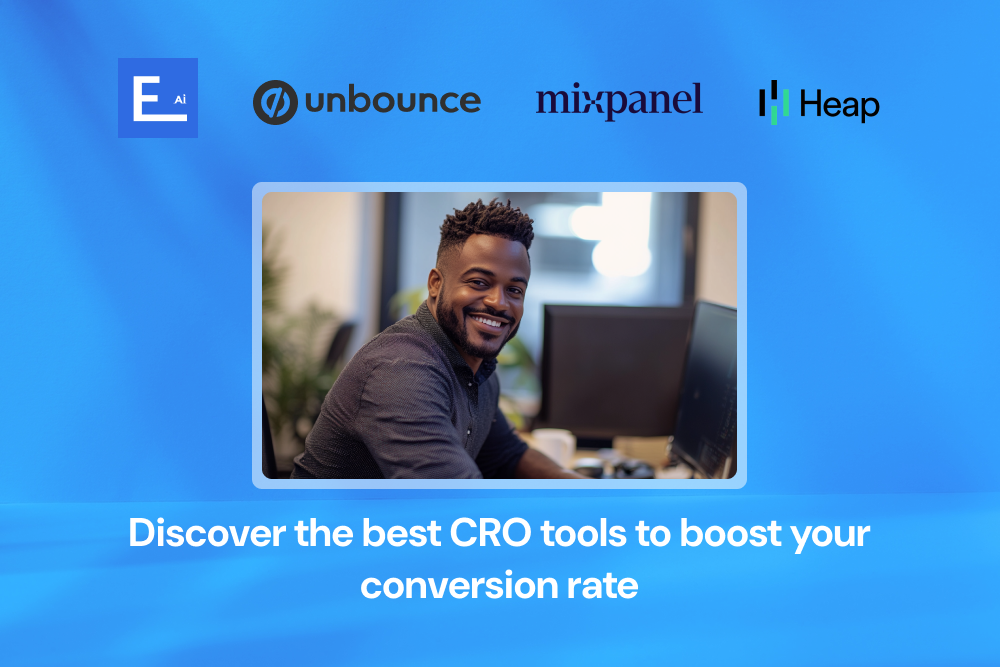 E Ai

unbounce

mixpanel

Heap

Discover the best CRO tools to boost your conversion rate